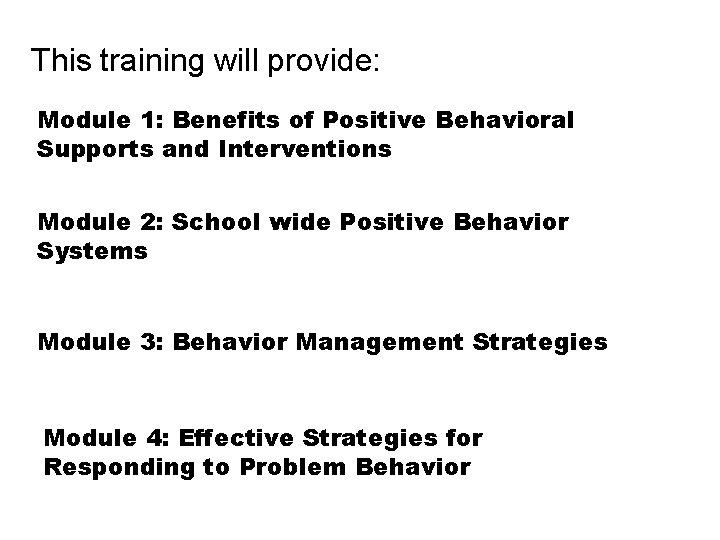 This training will provide:

Module 1: Benefits of Positive Behavioral Supports and Interventions

Module 2: School wide Positive Behavior Systems

Module 3: Behavior Management Strategies

Module 4: Effective Strategies for Responding to Problem Behavior